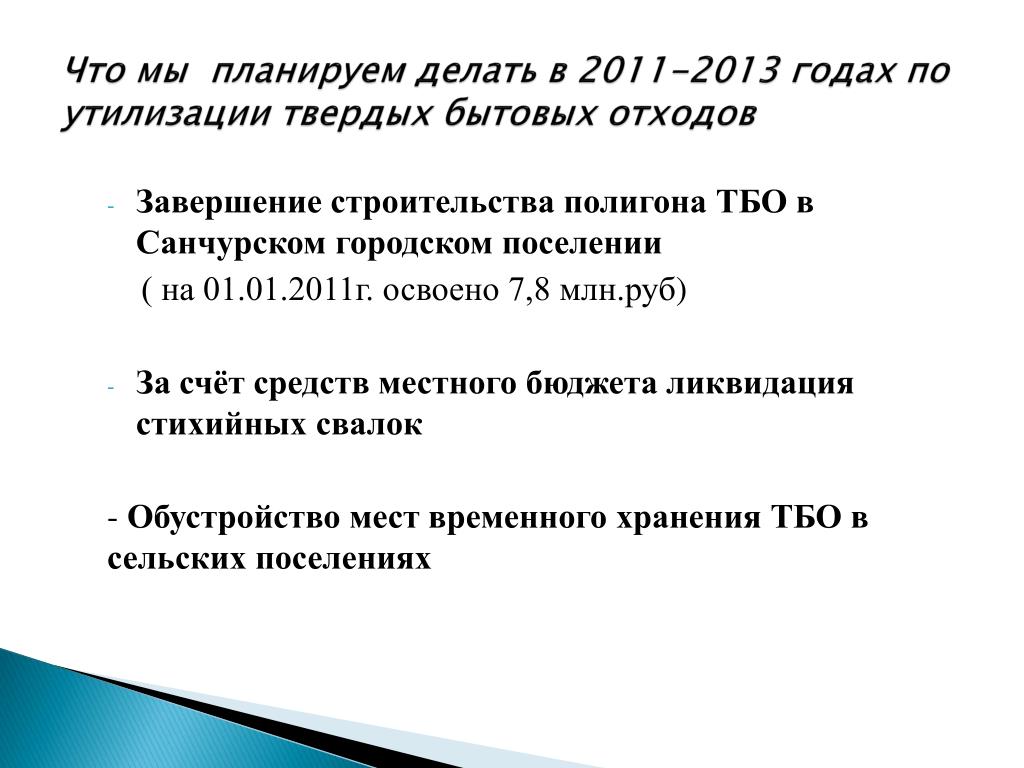 Что мы планируем делать в 2011-2013 годах по утилизации твердых бытовых отходов

- Завершение строительства полигона ТБО в Санчурском городском поселении
( на 01.01.2011г. освоено 7,8 млн.руб)

- За счёт средств местного бюджета ликвидация стихийных свалок

- Обустройство мест временного хранения ТБО в сельских поселениях